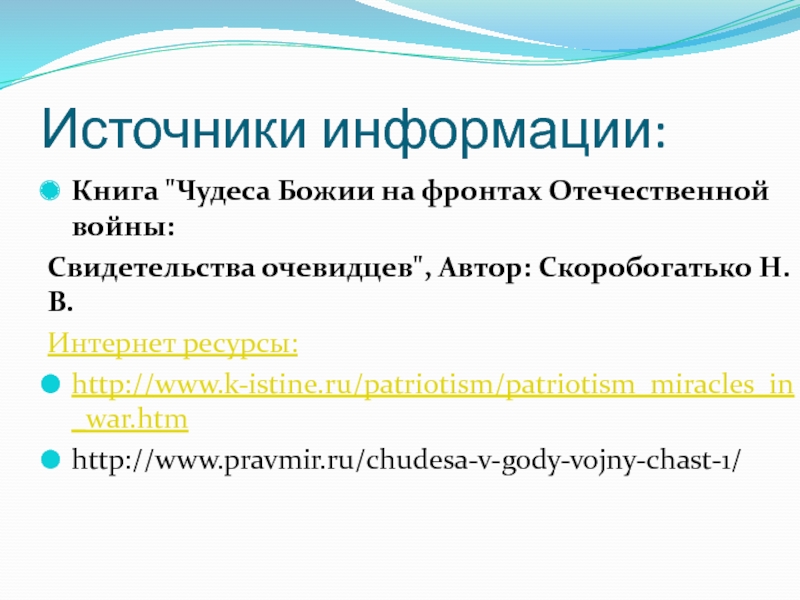 Источники информации:

Книга "Чудеса Божии на фронтах Отечественной войны:

Свидетельства очевидцев", Автор: Скоробогатько Н. В.

Интернет ресурсы:

http://www.k-istine.ru/patriotism/patriotism_miracles_in_war.htm

http://www.pravmir.ru/chudesa-v-gody-vojny-chast-1/